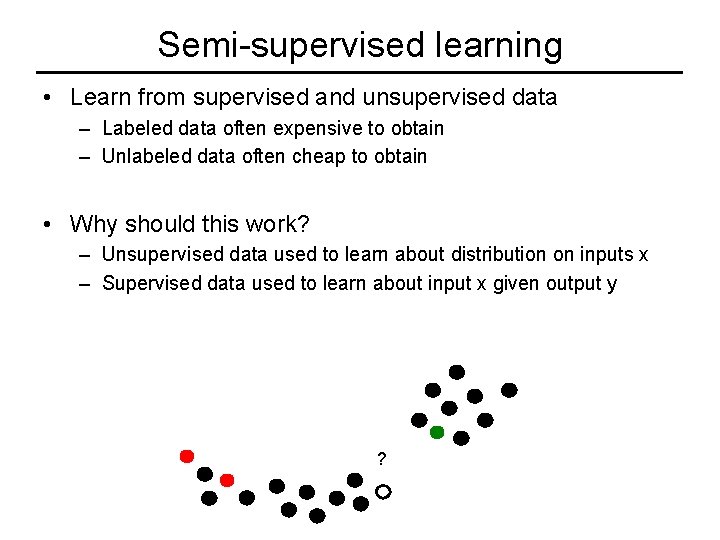 Semi-supervised learning

• Learn from supervised and unsupervised data
– Labeled data often expensive to obtain
– Unlabeled data often cheap to obtain

• Why should this work?
– Unsupervised data used to learn about distribution on inputs x
– Supervised data used to learn about input x given output y

?